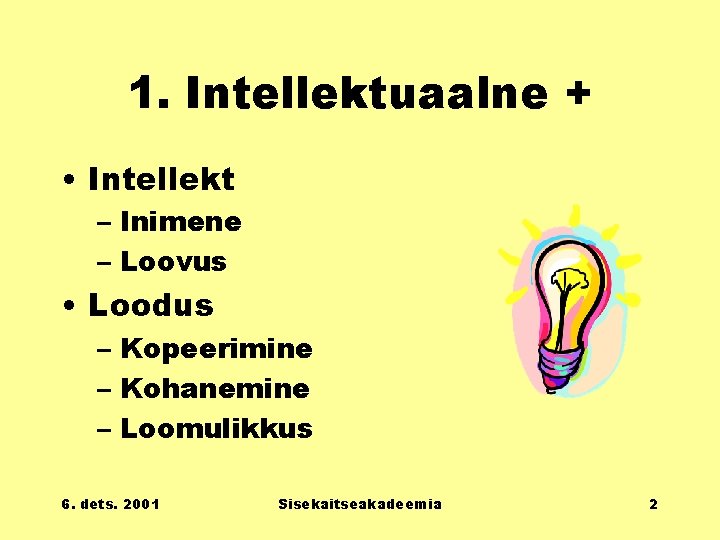 1. Intellektuaalne +

• Intellekt
– Inimene
– Loovus
• Loodus
– Kopeerimine
– Kohanemine
– Loomulikkus

6. dets. 2001
Sisekaitseakadeemia
2